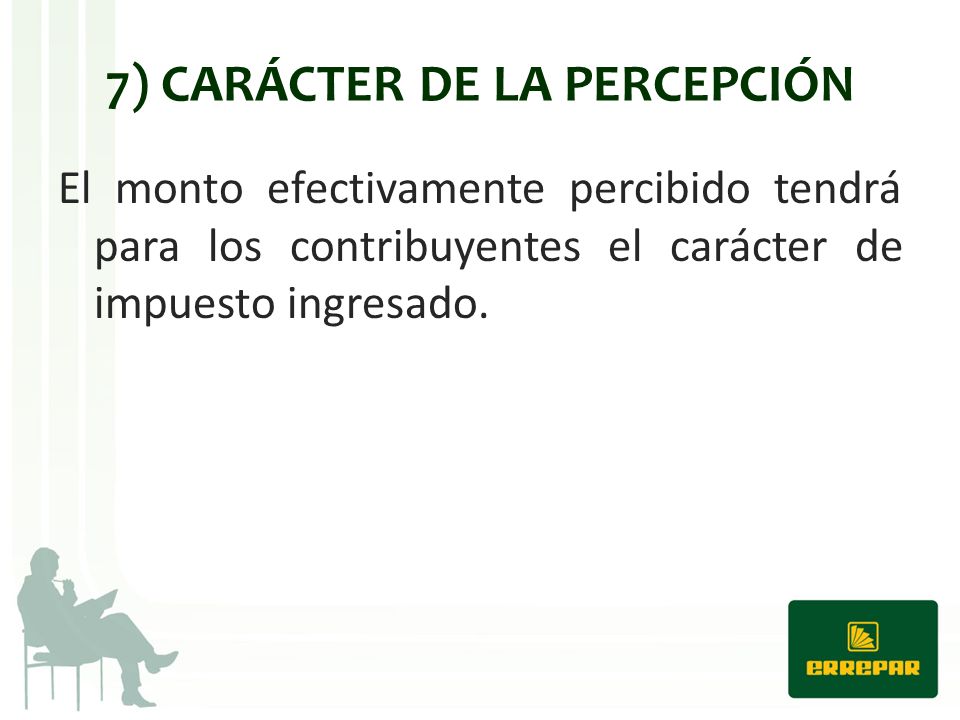 7) CARÁCTER DE LA PERCEPCIÓN

El monto efectivamente percibido tendrá para los contribuyentes el carácter de impuesto ingresado.

ERREPAR